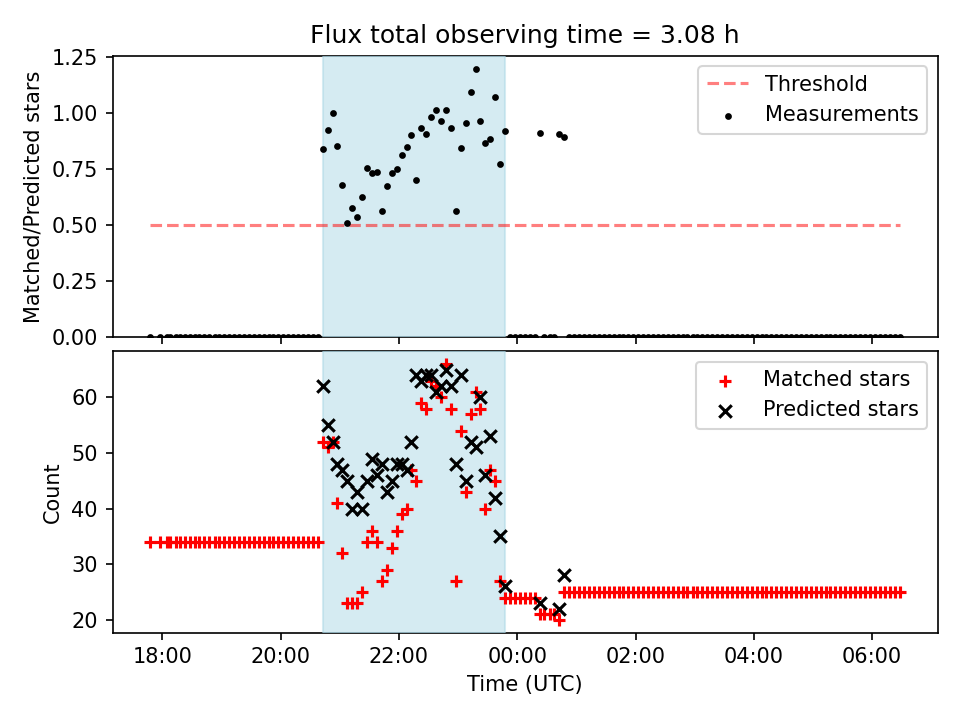 Flux total observing time = 3.08 h

Matched/Predicted stars

1.25
1.00
0.75
0.50
0.25
0.00

Threshold
Measurements

Count

60
50
40
30
20

Matched stars
Predicted stars

18:00
20:00
22:00
00:00
02:00
04:00
06:00

Time (UTC)